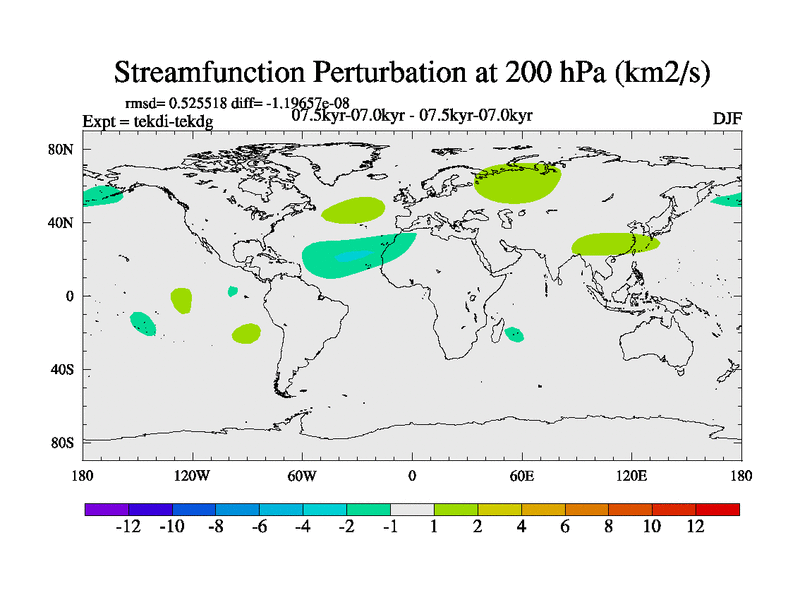 Streamfunction Perturbation at 200 hPa (km2/s)

rmsd= 0.525518 diff= -1.19657e-08
Expt = tekdi-tekdg
07.5kyr-07.0kyr - 07.5kyr-07.0kyr
DJF

80N
40N
0
40S
80S

180
120W
60W
0
60E
120E
180

-12 -10 -8 -6 -4 -2 -1 1 2 4 6 8 10 12